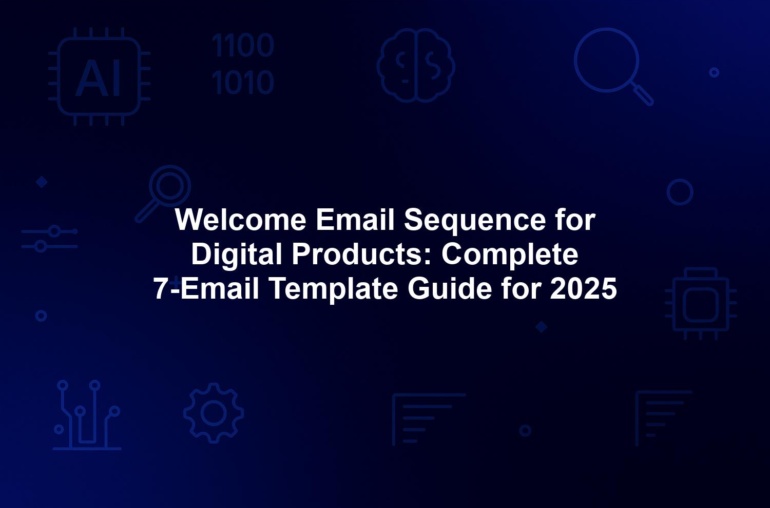 AI

1100
1010

Welcome Email Sequence for Digital Products: Complete 7-Email Template Guide for 2025